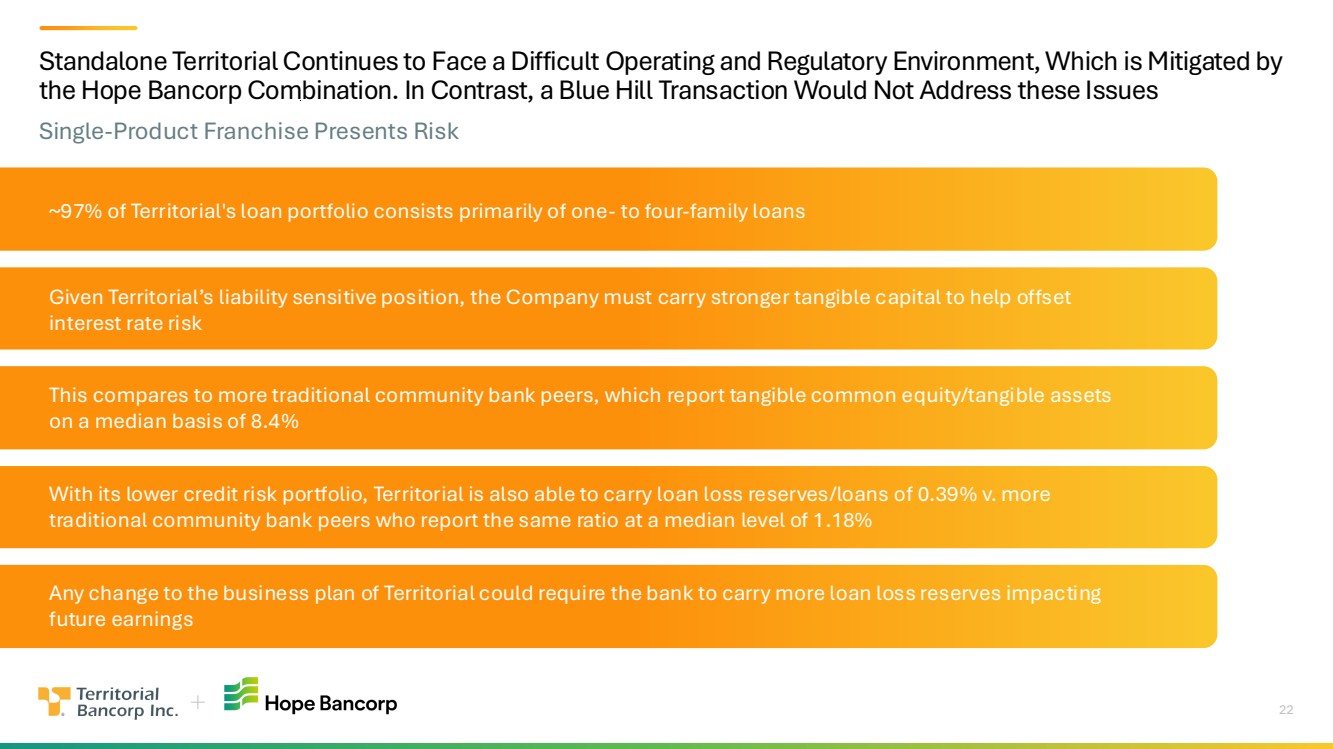 Standalone Territorial Continues to Face a Difficult Operating and Regulatory Environment, Which is Mitigated by the Hope Bancorp Combination. In Contrast, a Blue Hill Transaction Would Not Address these Issues

Single-Product Franchise Presents Risk

~97% of Territorial's loan portfolio consists primarily of one- to four-family loans

Given Territorial's liability sensitive position, the Company must carry stronger tangible capital to help offset interest rate risk

This compares to more traditional community bank peers, which report tangible common equity/tangible assets on a median basis of 8.4%

With its lower credit risk portfolio, Territorial is also able to carry loan loss reserves/loans of 0.39% v. more traditional community bank peers who report the same ratio at a median level of 1.18%

Any change to the business plan of Territorial could require the bank to carry more loan loss reserves impacting future earnings

Territorial Bancorp Inc. + Hope Bancorp

22